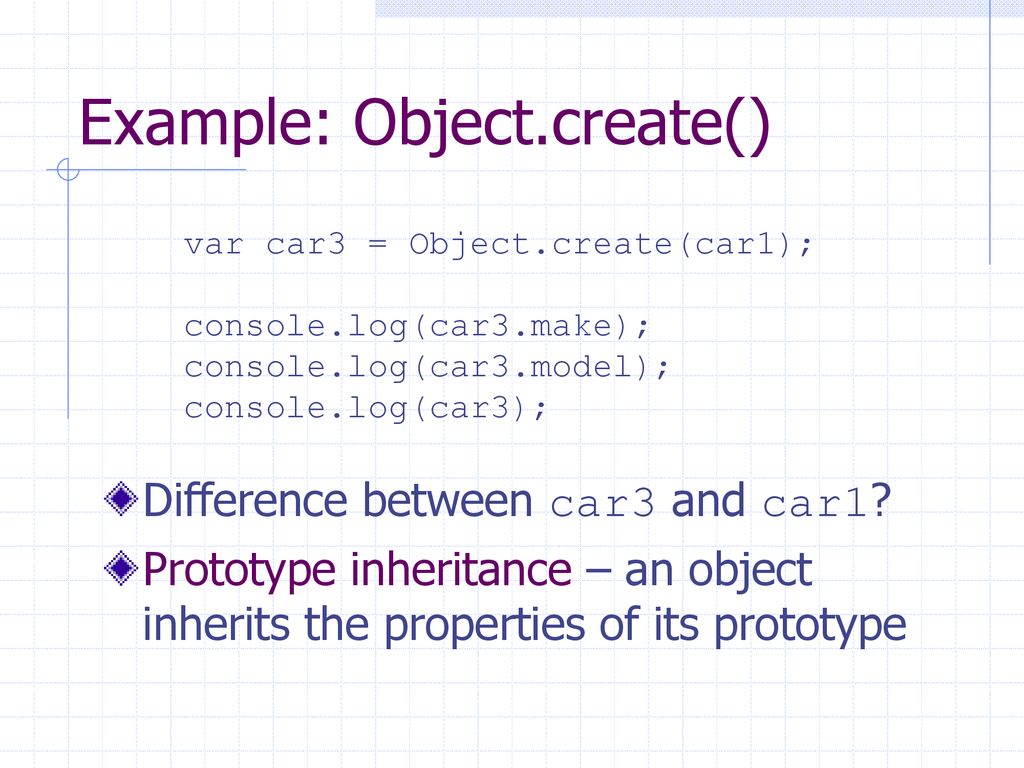 Example: Object.create()

var car3 = Object.create(car1);

console.log(car3.make);
console.log(car3.model);
console.log(car3);

Difference between car3 and car1?

Prototype inheritance – an object inherits the properties of its prototype